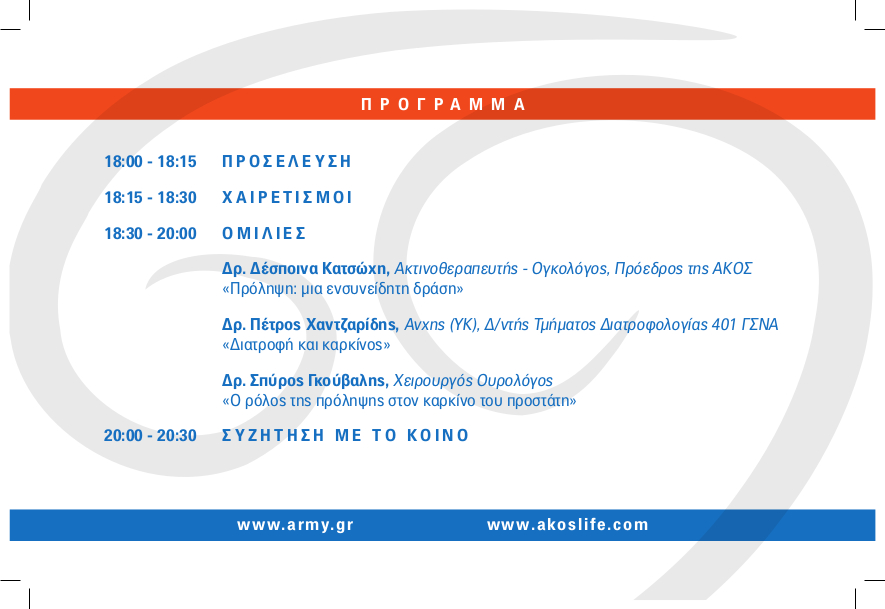 ΠΡΟΓΡΑΜΜΑ

18:00 - 18:15 ΠΡΟΣΕΛΕΥΣΗ

18:15 - 18:30 ΧΑΙΡΕΤΙΣΜΟΙ

18:30 - 20:00 ΟΜΙΛΙΕΣ

Δρ. Δέσποινα Κατσώχη, Ακτινοθεραπευτής - Ογκολόγος, Πρόεδρος της ΑΚΟΣ
«Πρόληψη: μια ενσυνείδητη δράση»

Δρ. Πέτρος Χαντζαρίδης, Ανχης (ΥΚ), Δ/ντής Τμήματος Διατροφολογίας 401 ΓΣΝΑ
«Διατροφή και καρκίνος»

Δρ. Σπύρος Γκούβαλης, Χειρουργός Ουρολόγος
«Ο ρόλος της πρόληψης στον καρκίνο του προστάτη»

20:00 - 20:30 ΣΥΖΗΤΗΣΗ ΜΕ ΤΟ ΚΟΙΝΟ

www.army.gr www.akoslife.com